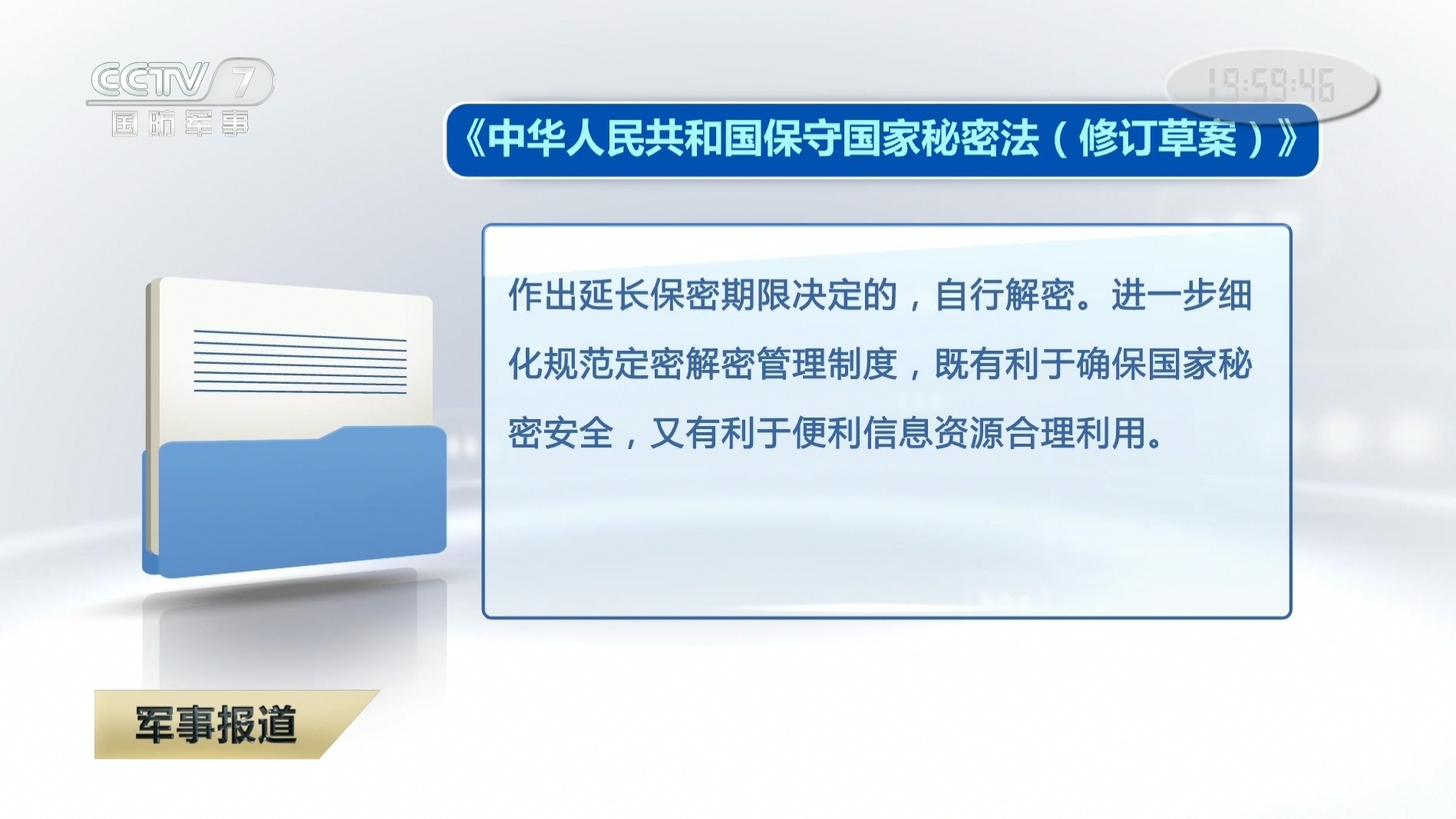 CCTV 7
国防军事

19:59:46

《中华人民共和国保守国家秘密法（修订草案）》

作出延长保密期限决定的，自行解密。进一步细化规范定密解密管理制度，既有利于确保国家秘密安全，又有利于便利信息资源合理利用。

军事报道